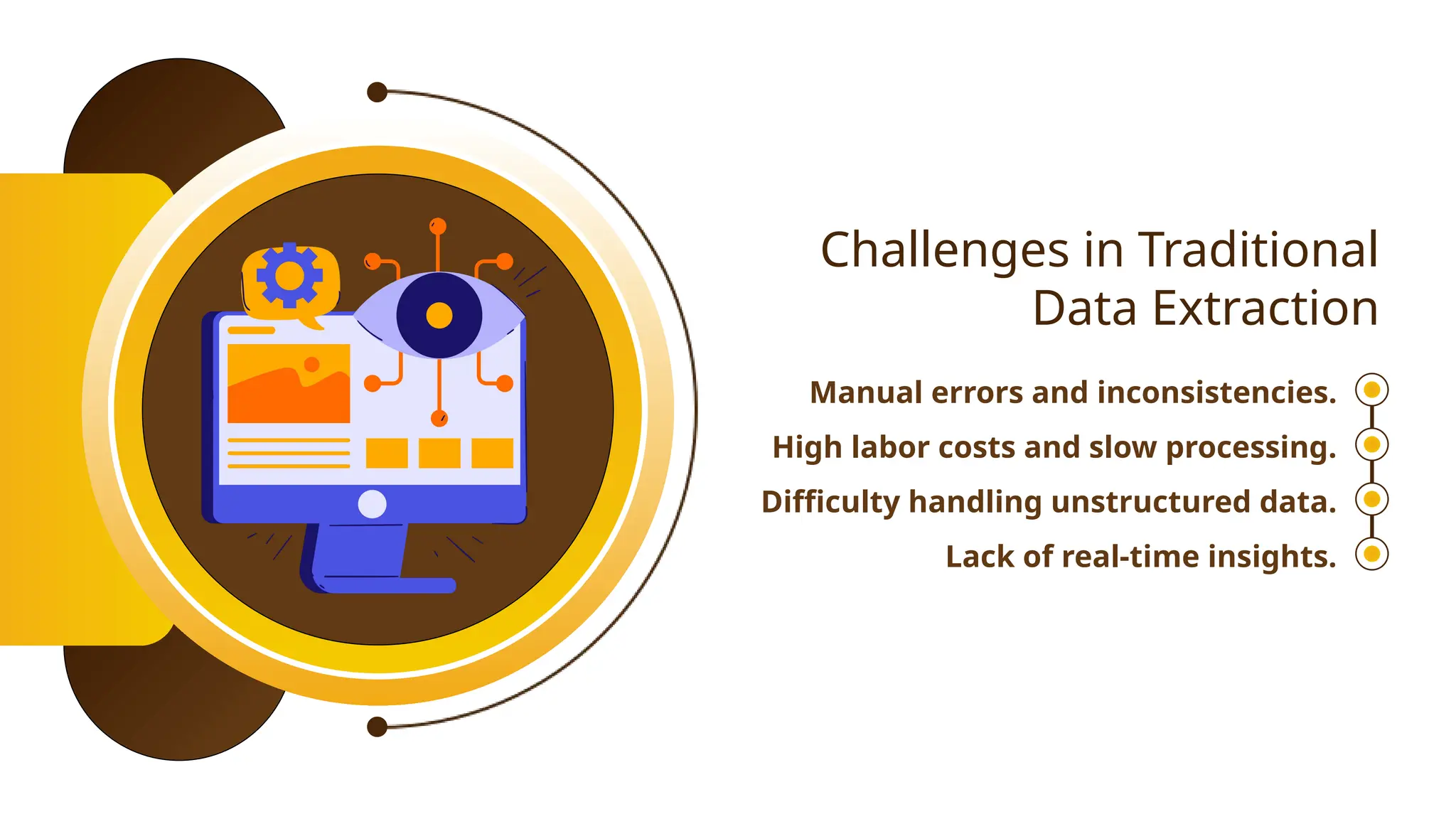 Challenges in Traditional Data Extraction

Manual errors and inconsistencies.

High labor costs and slow processing.

Difficulty handling unstructured data.

Lack of real-time insights.